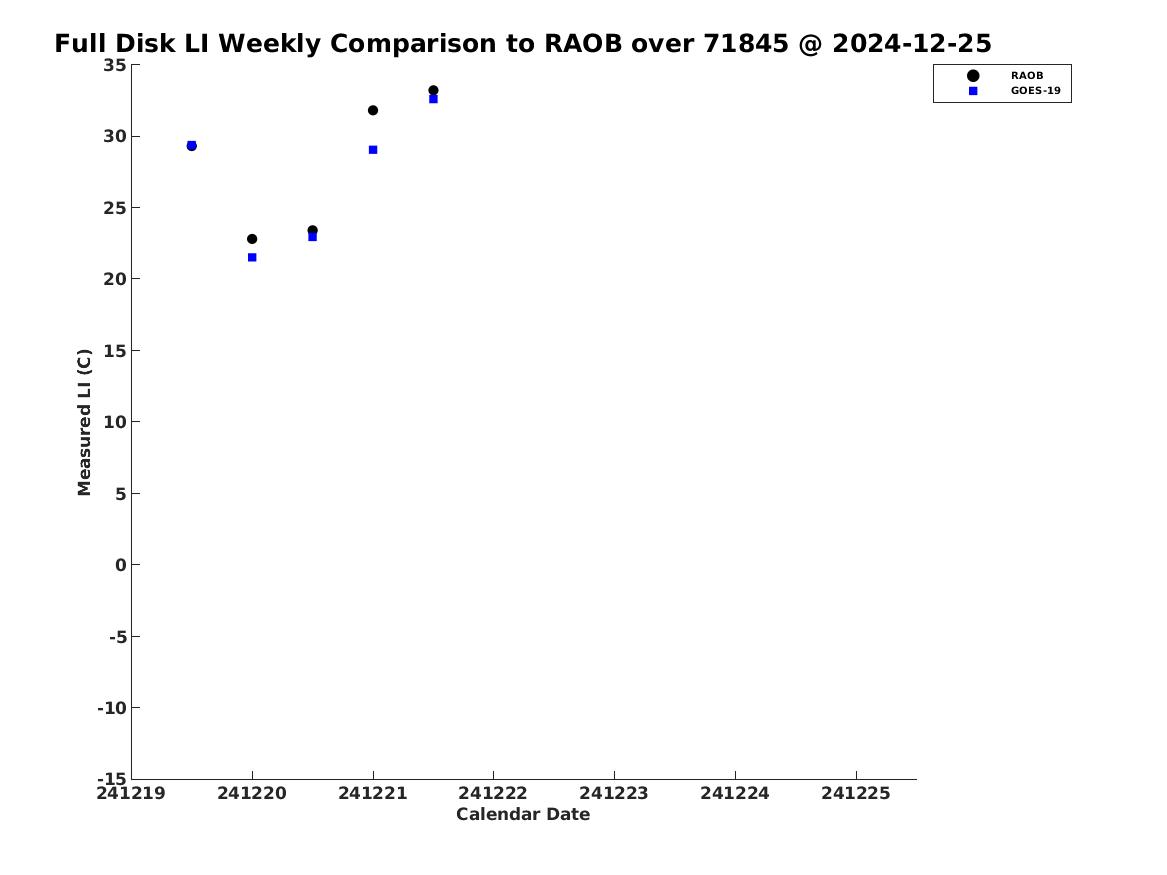 Full Disk LI Weekly Comparison to RAOB over 71845 @ 2024-12-25

RAOB
GOES-19

Measured LI (C)

35
30
25
20
15
10
5
0
-5
-10
-15

241219
241220
241221
241222
241223
241224
241225

Calendar Date